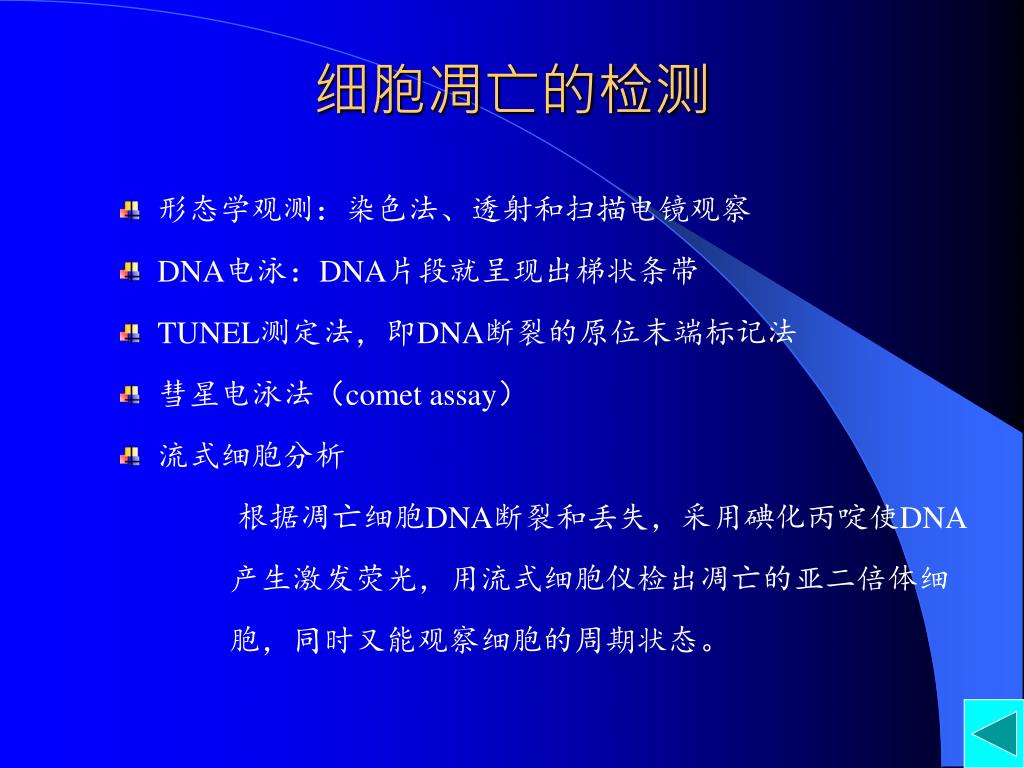 细胞凋亡的检测

形态学观测：染色法、透射和扫描电镜观察

DNA电泳：DNA片段就呈现出梯状条带

TUNEL测定法，即DNA断裂的原位末端标记法

彗星电泳法（comet assay）

流式细胞分析

根据凋亡细胞DNA断裂和丢失，采用碘化丙啶使DNA产生激发荧光，用流式细胞仪检出凋亡的亚二倍体细胞，同时又能观察细胞的周期状态。